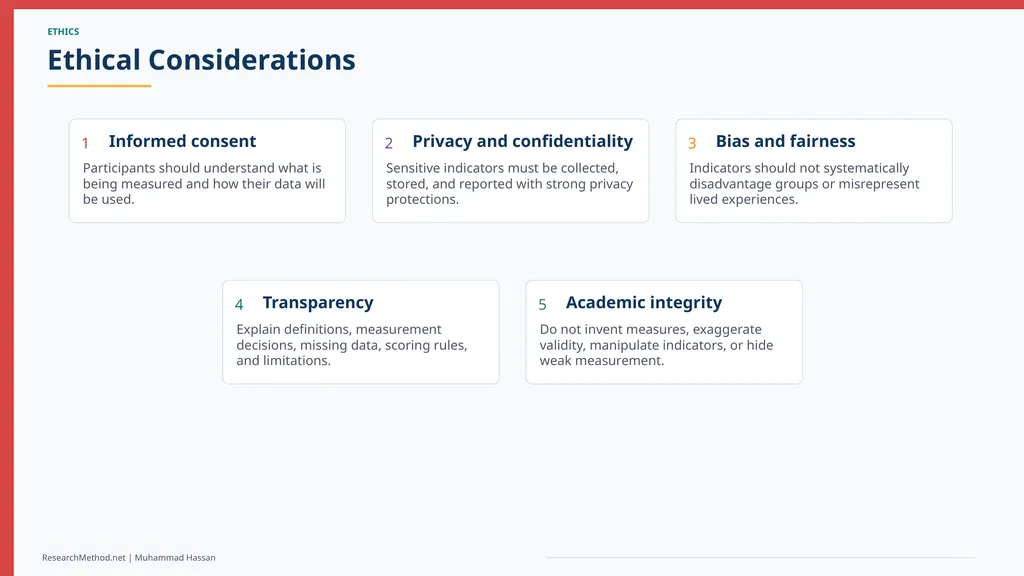 ETHICS

Ethical Considerations

1 Informed consent

Participants should understand what is being measured and how their data will be used.

2 Privacy and confidentiality

Sensitive indicators must be collected, stored, and reported with strong privacy protections.

3 Bias and fairness

Indicators should not systematically disadvantage groups or misrepresent lived experiences.

4 Transparency

Explain definitions, measurement decisions, missing data, scoring rules, and limitations.

5 Academic integrity

Do not invent measures, exaggerate validity, manipulate indicators, or hide weak measurement.

ResearchMethod.net | Muhammad Hassan